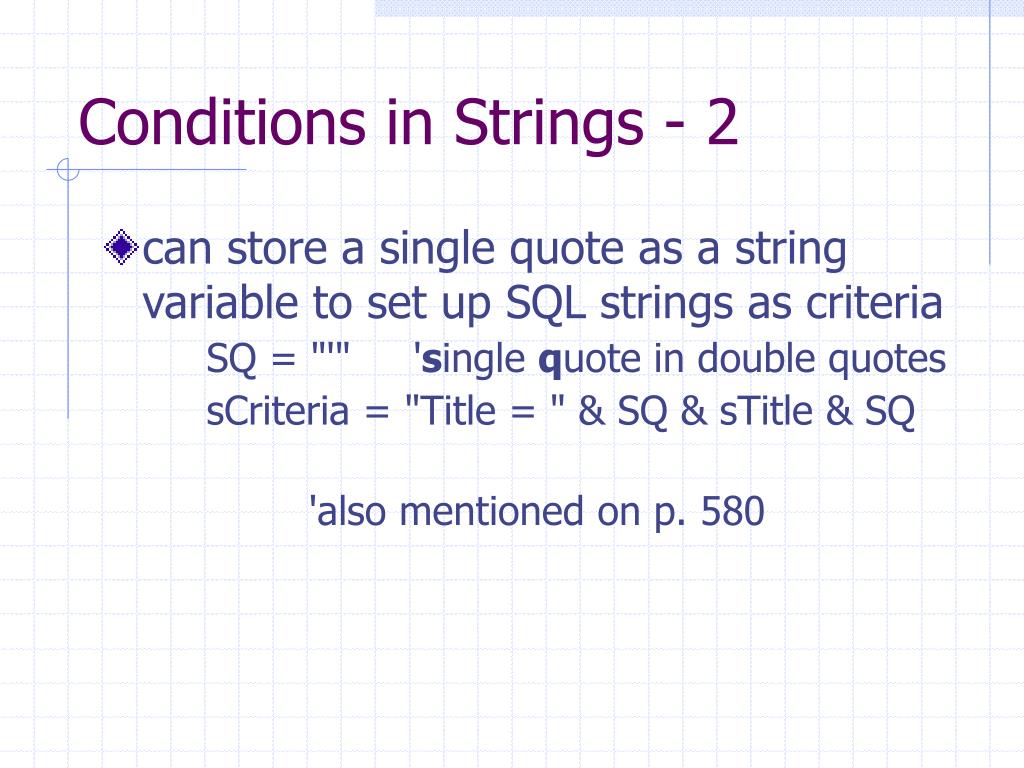 Conditions in Strings - 2

can store a single quote as a string variable to set up SQL strings as criteria

SQ = "'" 'single quote in double quotes

sCriteria = "Title = " & SQ & sTitle & SQ

'also mentioned on p. 580